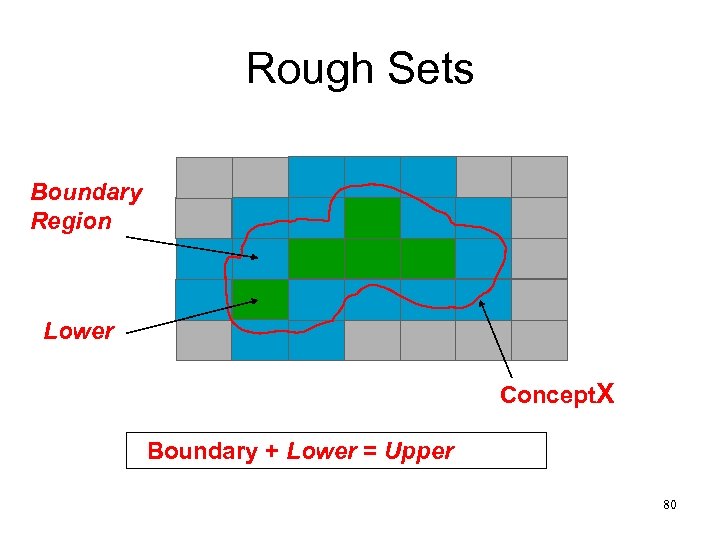 Rough Sets

Boundary Region

Lower

ConceptX

Boundary + Lower = Upper

80